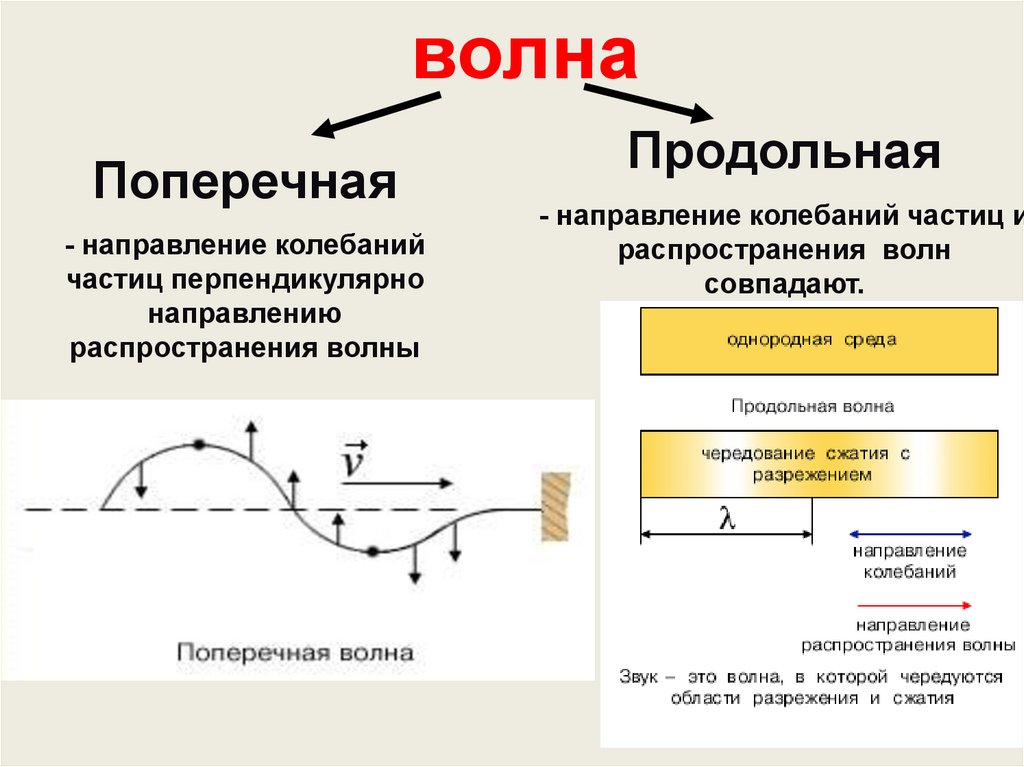 волна

Поперечная

- направление колебаний частиц перпендикулярно направлению распространения волны

$\vec{v}$

Поперечная волна

Продольная

- направление колебаний частиц и распространения волн совпадают.

однородная среда

Продольная волна

чередование сжатия с разрежением

$\lambda$

направление колебаний

направление распространения волны

Звук – это волна, в которой чередуются области разрежения и сжатия